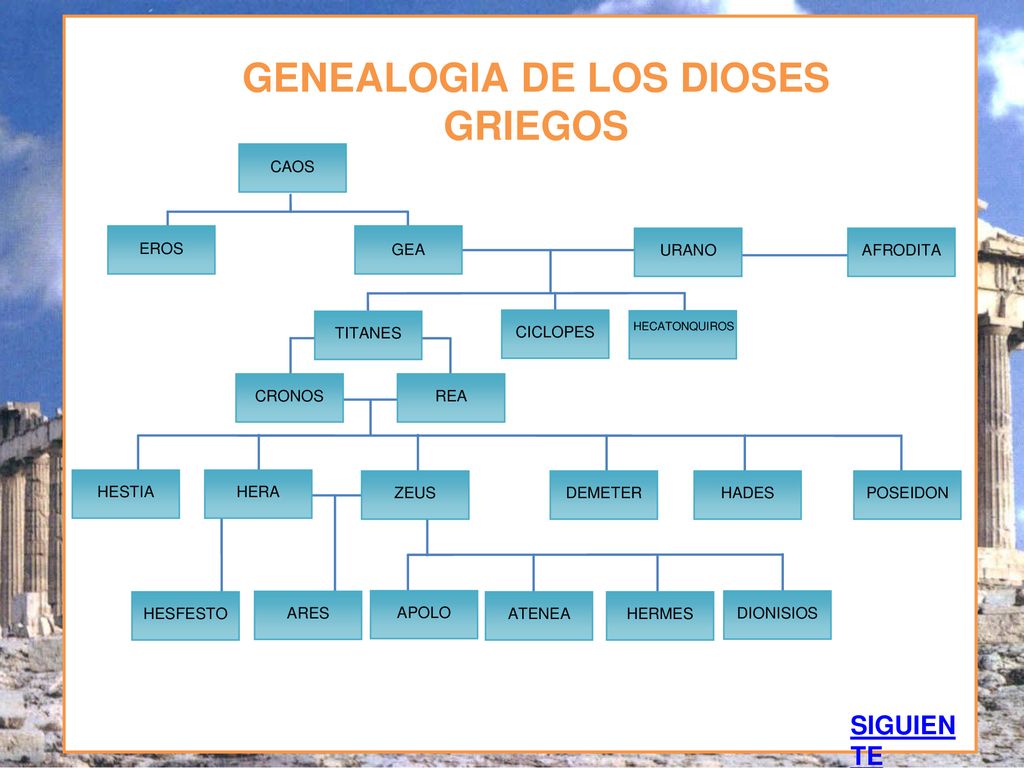 GENEALOGIA DE LOS DIOSES GRIEGOS

CAOS

EROS

GEA

URANO

AFRODITA

TITANES

CICLOPES

HECATONQUIROS

CRONOS

REA

HESTIA

HERA

ZEUS

DEMETER

HADES

POSEIDON

HESFESTO

ARES

APOLO

ATENEA

HERMES

DIONISIOS

SIGUIENTE